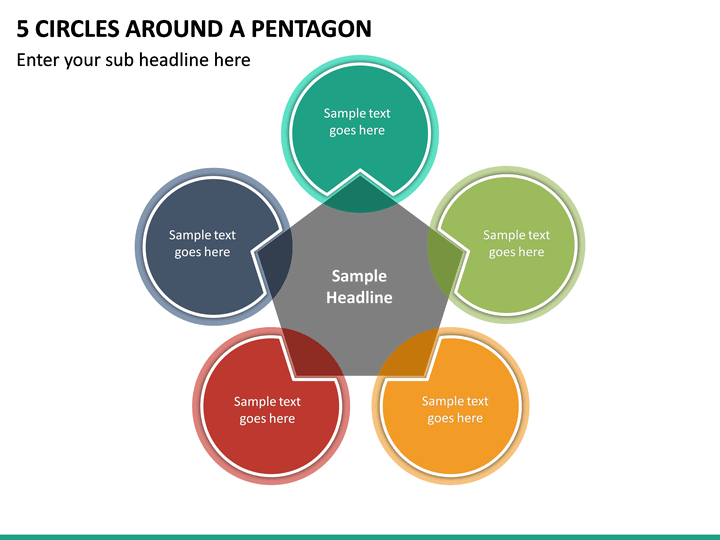 5 CIRCLES AROUND A PENTAGON

Enter your sub headline here

Sample text goes here

Sample text goes here

Sample text goes here

Sample Headline

Sample text goes here

Sample text goes here